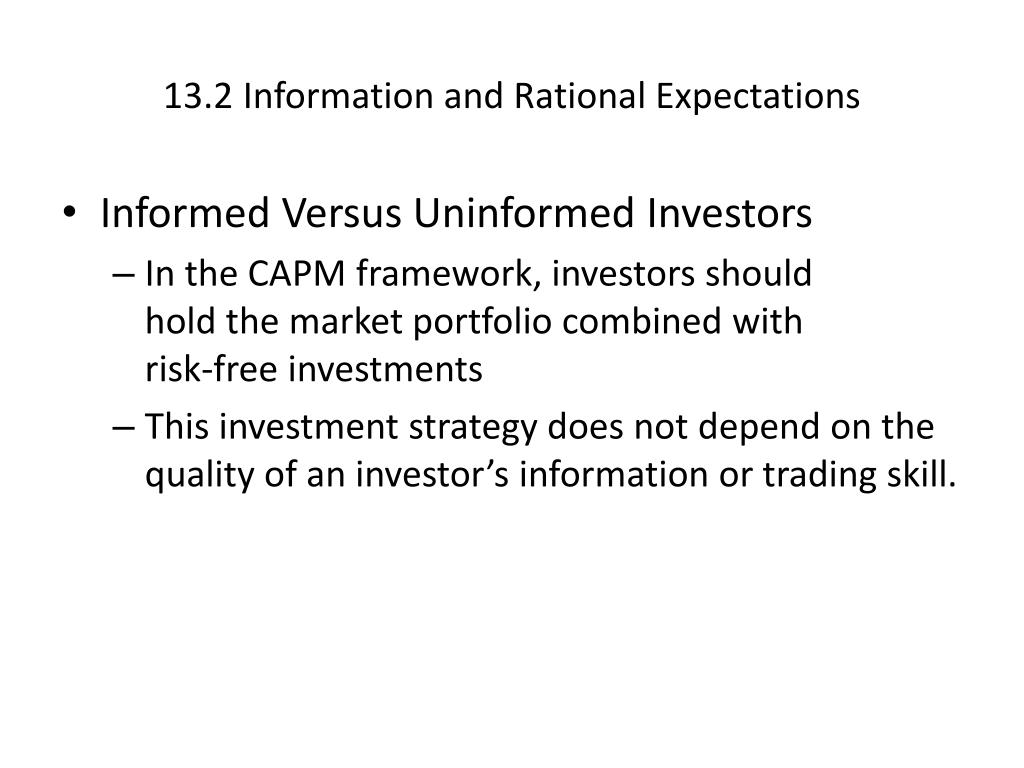 13.2 Information and Rational Expectations

• Informed Versus Uninformed Investors
– In the CAPM framework, investors should hold the market portfolio combined with risk-free investments
– This investment strategy does not depend on the quality of an investor’s information or trading skill.